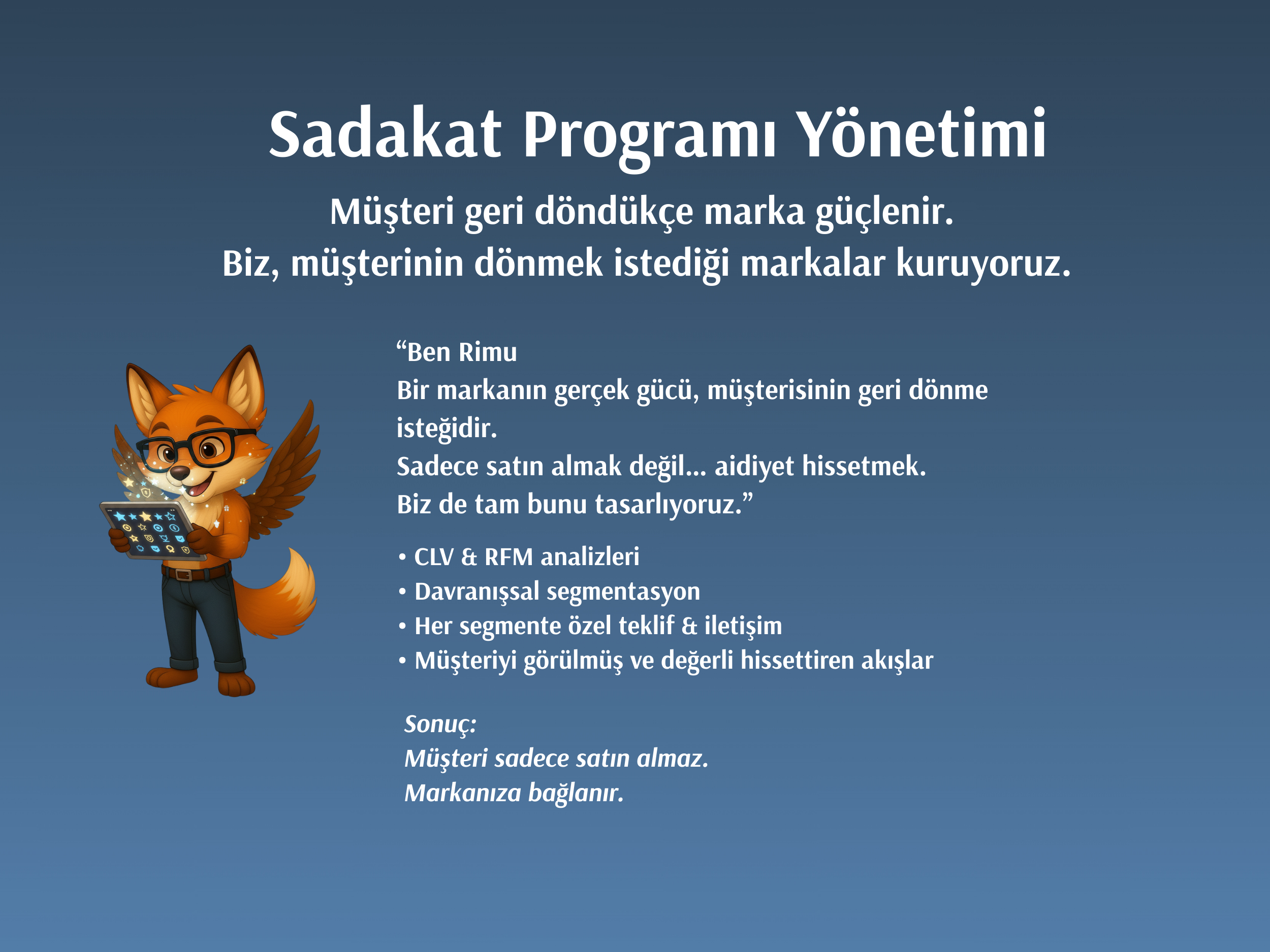 Sadakat Programı Yönetimi

Müşteri geri döndükçe marka güçlenir.
Biz, müşterinin dönmek istediği markalar kuruyoruz.

“Ben Rimu
Bir markanın gerçek gücü, müşterisinin geri dönme isteğidir.
Sadece satın almak değil... aidiyet hissetmek.
Biz de tam bunu tasarlıyoruz.”

• CLV & RFM analizleri
• Davranışsal segmentasyon
• Her segmente özel teklif & iletişim
• Müşteriyi görülmüş ve değerli hissettiren akışlar

Sonuç:
Müşteri sadece satın almaz.
Markanıza bağlanır.